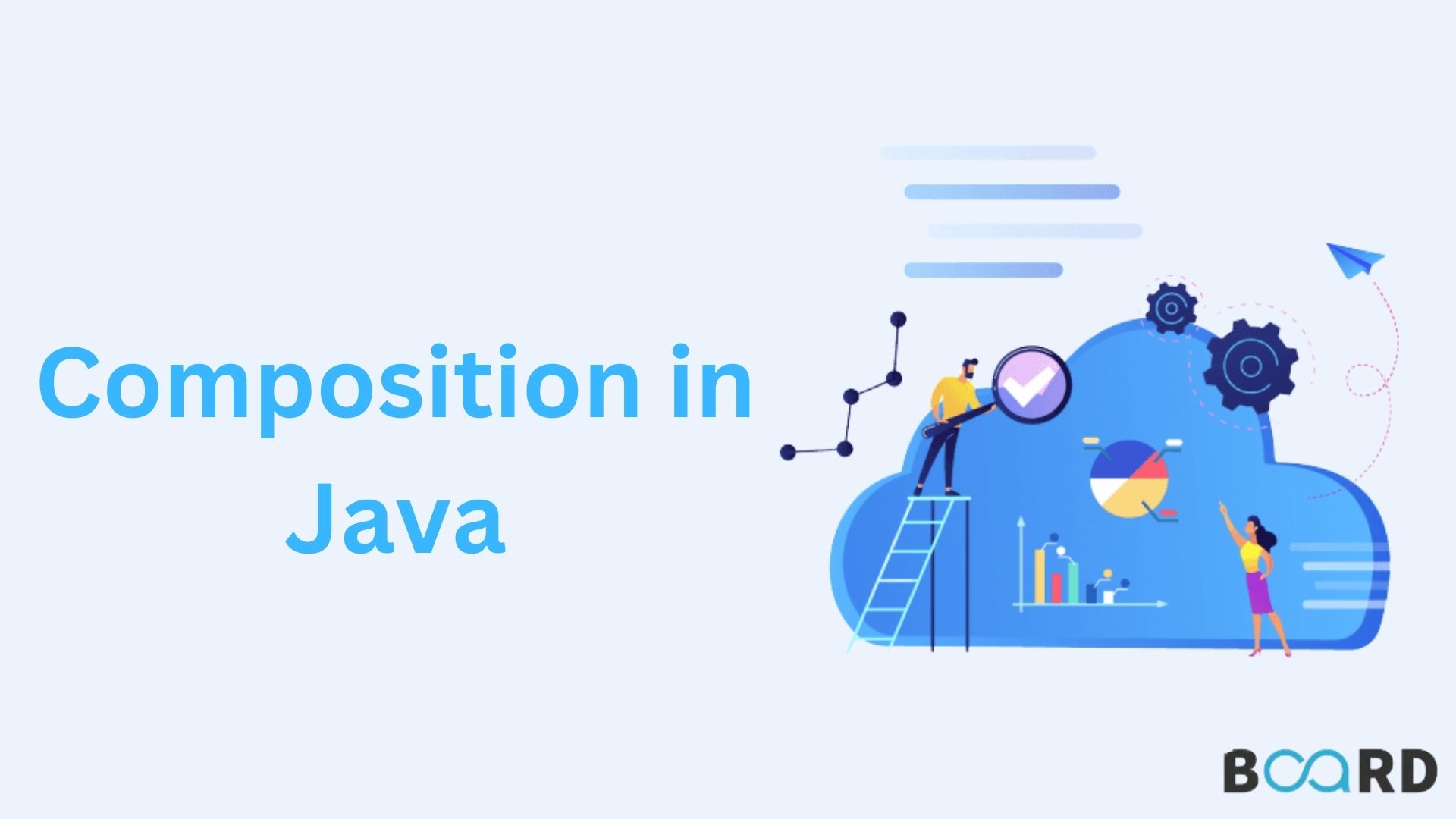 Composition in Java

BOARD